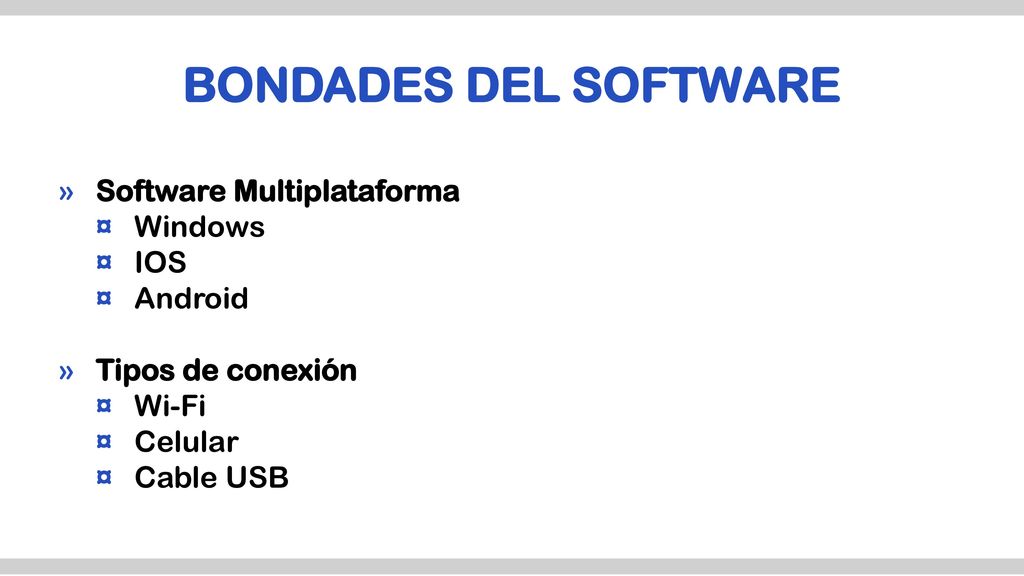 BONDADES DEL SOFTWARE

» Software Multiplataforma
¤ Windows
¤ IOS
¤ Android

» Tipos de conexión
¤ Wi-Fi
¤ Celular
¤ Cable USB